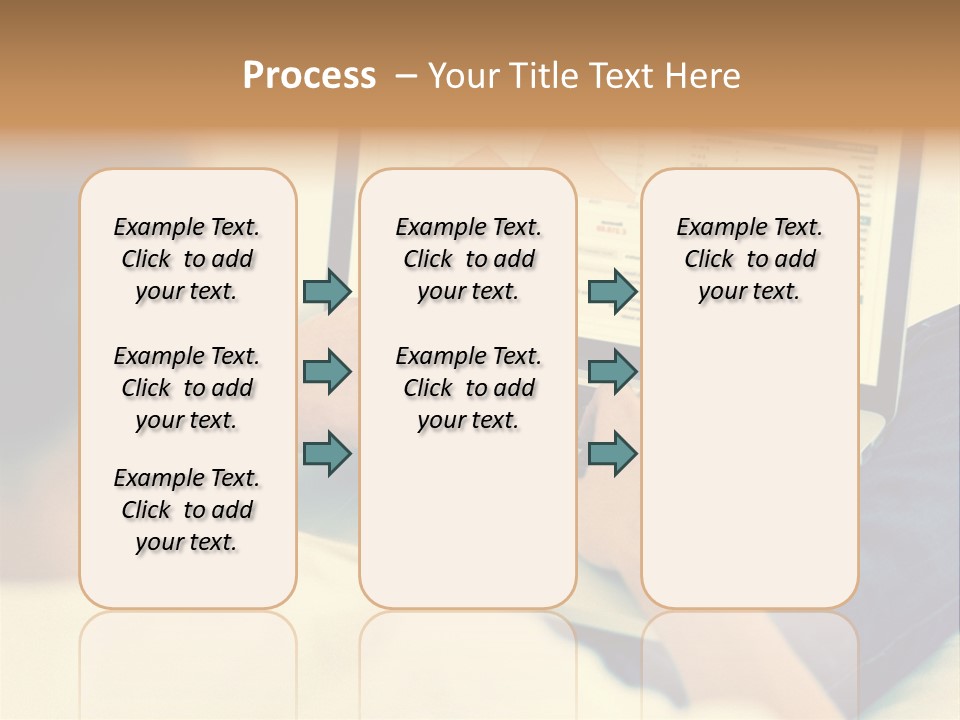 Process – Your Title Text Here

Example Text. Click to add your text.

Example Text. Click to add your text.

Example Text. Click to add your text.

Example Text. Click to add your text.

Example Text. Click to add your text.

Example Text. Click to add your text.